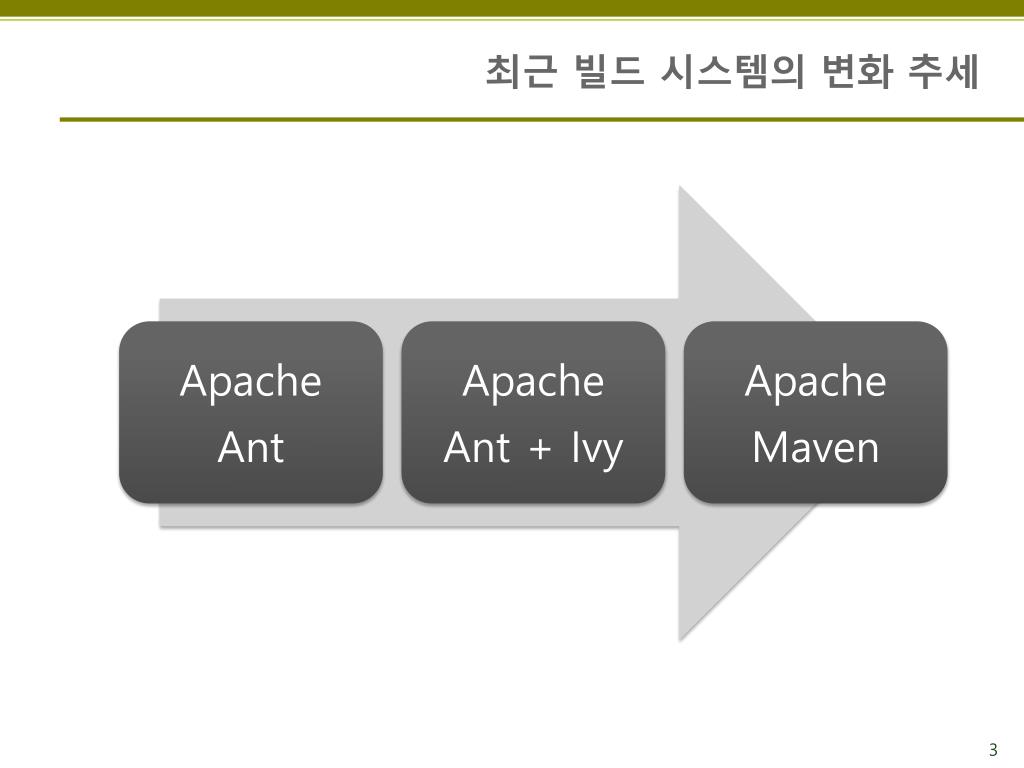 최근 빌드 시스템의 변화 추세

Apache Ant

Apache Ant + Ivy

Apache Maven

3